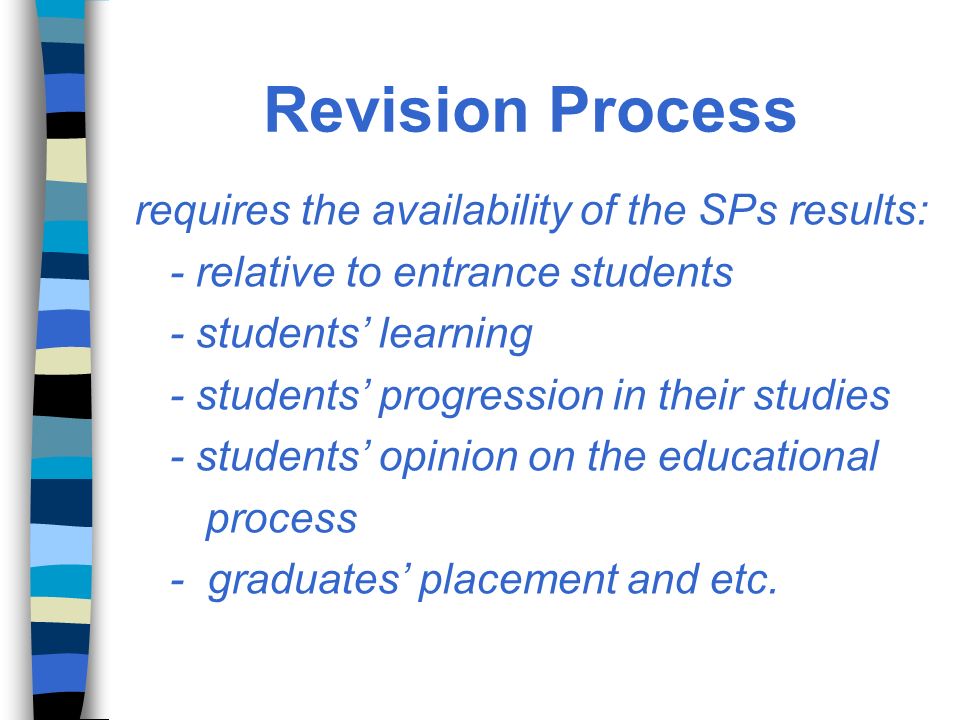 Revision Process

requires the availability of the SPs results:
- relative to entrance students
- students’ learning
- students’ progression in their studies
- students’ opinion on the educational process
- graduates’ placement and etc.